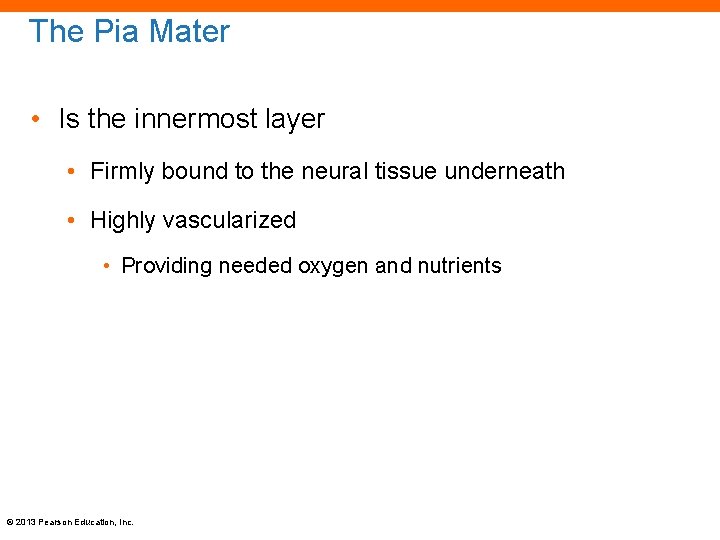 The Pia Mater

• Is the innermost layer

• Firmly bound to the neural tissue underneath

• Highly vascularized

• Providing needed oxygen and nutrients

© 2013 Pearson Education, Inc.